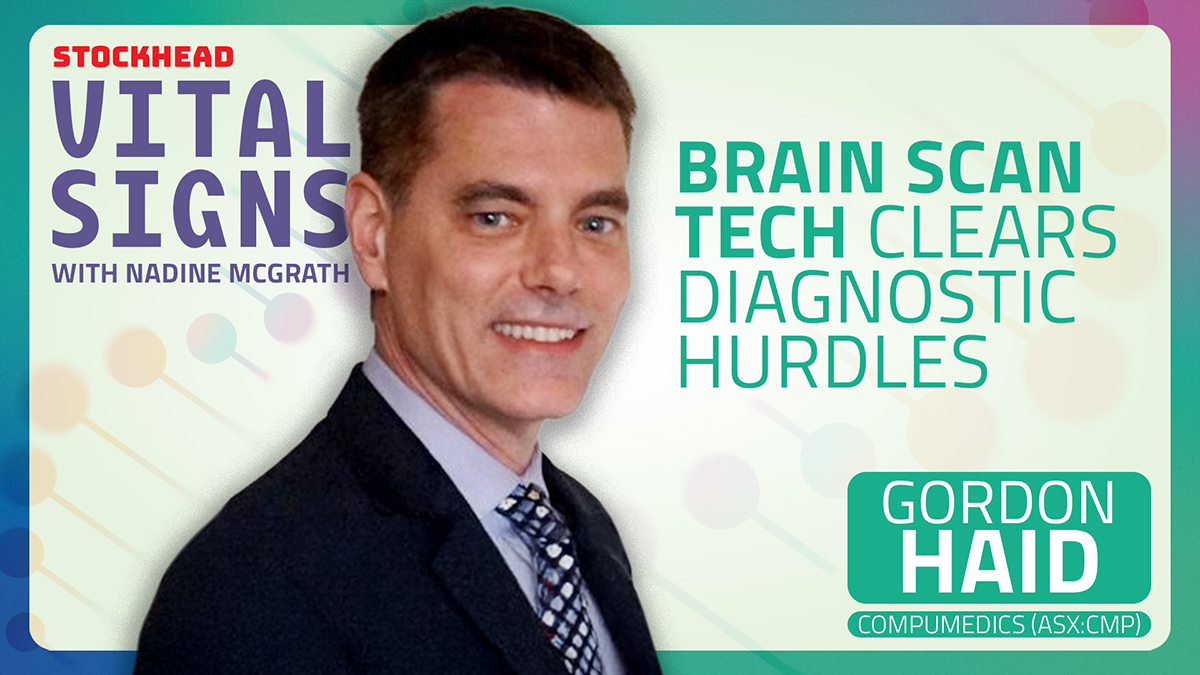 STOCKHEAD
VITAL SIGNS
WITH NADINE MCGRATH

BRAIN SCAN TECH CLEARS DIAGNOSTIC HURDLES

GORDON HAID
COMPUMEDICS (ASX:CMP)